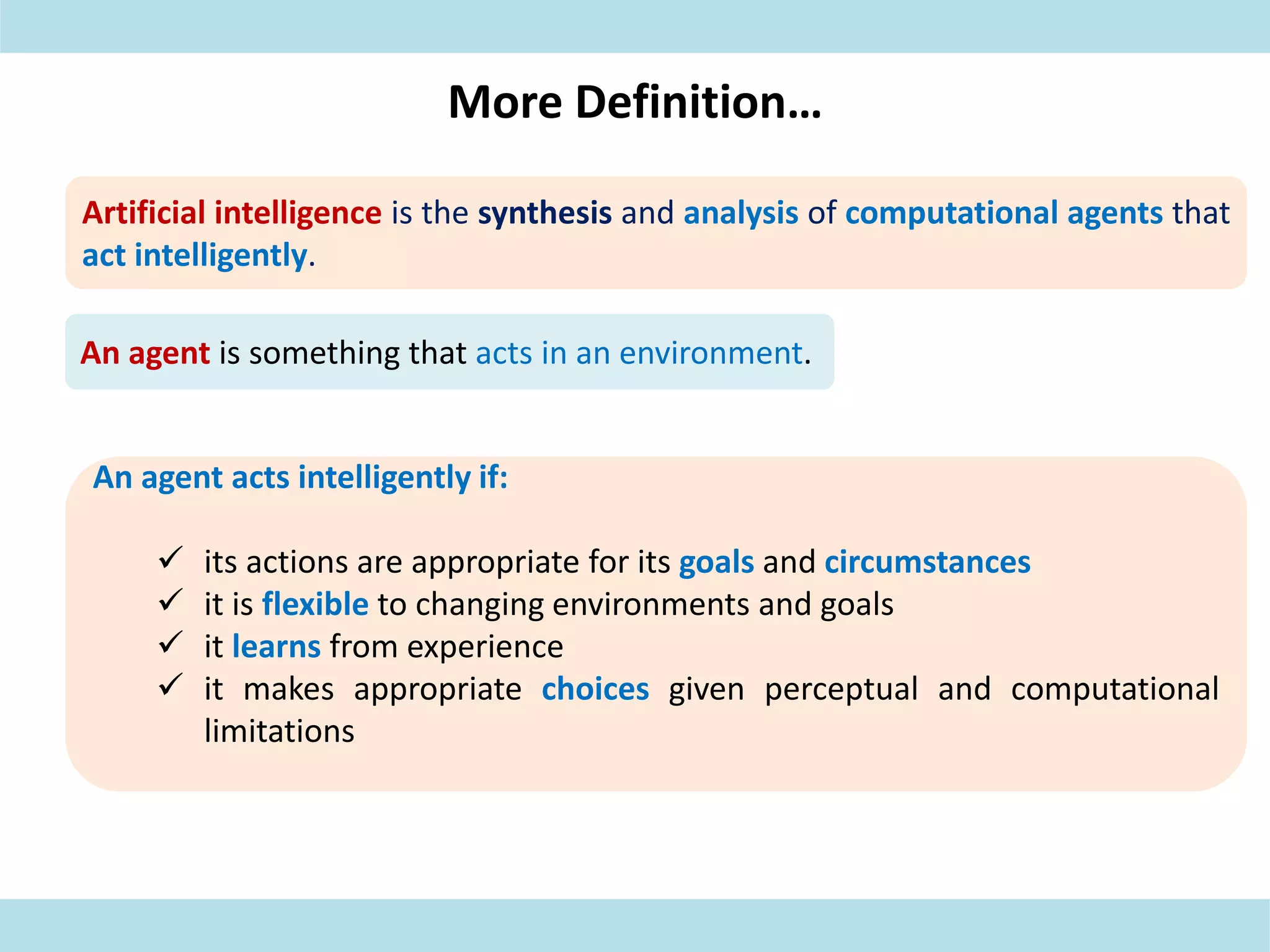 More Definition…

Artificial intelligence is the synthesis and analysis of computational agents that act intelligently.

An agent is something that acts in an environment.

An agent acts intelligently if:

✓ its actions are appropriate for its goals and circumstances
✓ it is flexible to changing environments and goals
✓ it learns from experience
✓ it makes appropriate choices given perceptual and computational limitations